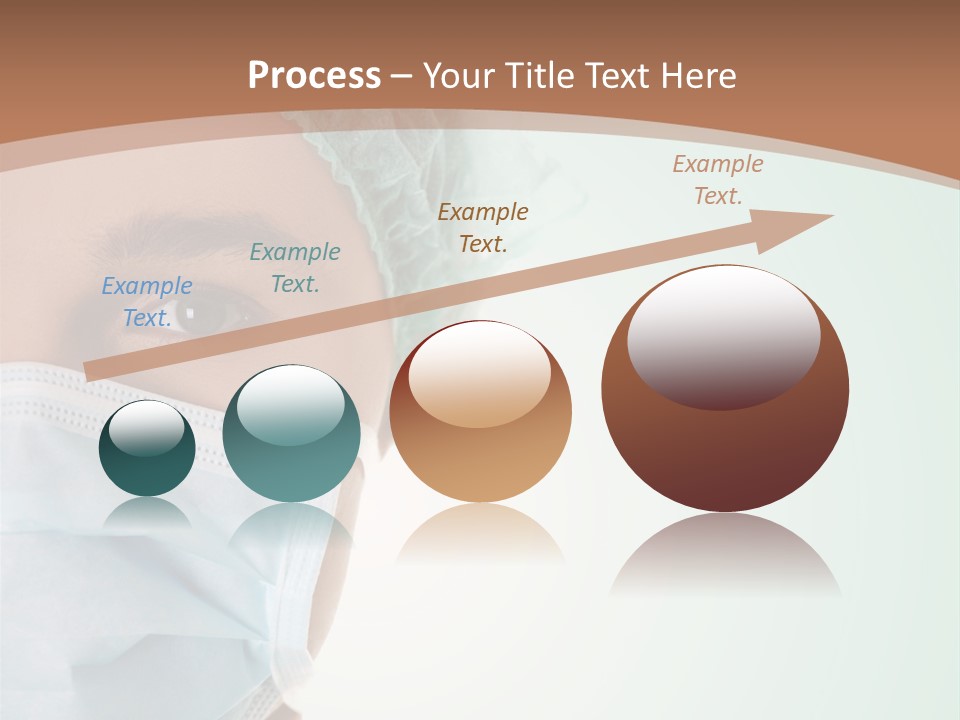 Process – Your Title Text Here

Example Text.

Example Text.

Example Text.

Example Text.